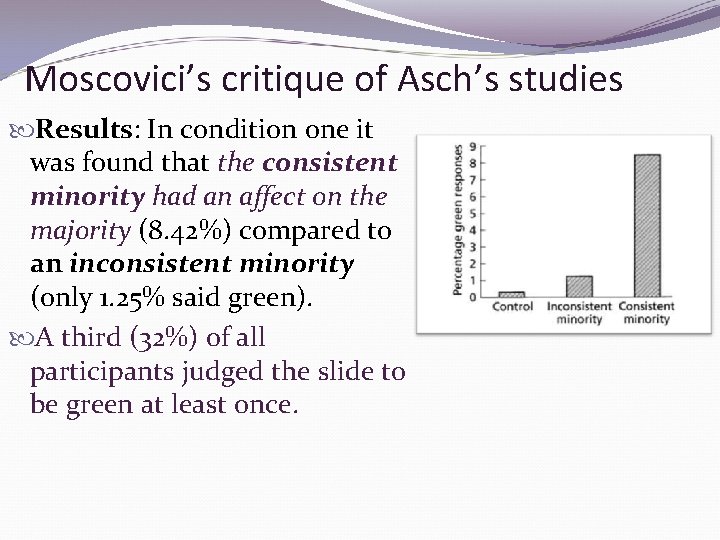 Moscovici's critique of Asch's studies

Results: In condition one it was found that the consistent minority had an affect on the majority (8.42%) compared to an inconsistent minority (only 1.25% said green).

A third (32%) of all participants judged the slide to be green at least once.

Percentage green responses
9
8
7
6
5
4
3
2
1
0
Control
Inconsistent minority
Consistent minority